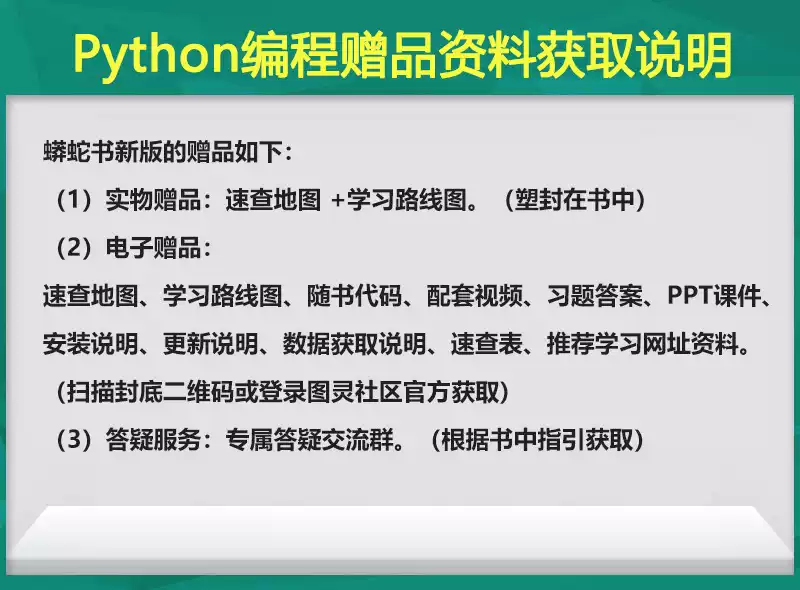 Python编程赠品资料获取说明

蟒蛇书新版的赠品如下：

（1）实物赠品：速查地图 +学习路线图。（塑封在书中）

（2）电子赠品：

速查地图、学习路线图、随书代码、配套视频、习题答案、PPT课件、安装说明、更新说明、数据获取说明、速查表、推荐学习网址资料。

（扫描封底二维码或登录图灵社区官方获取）

（3）答疑服务：专属答疑交流群。（根据书中指引获取）